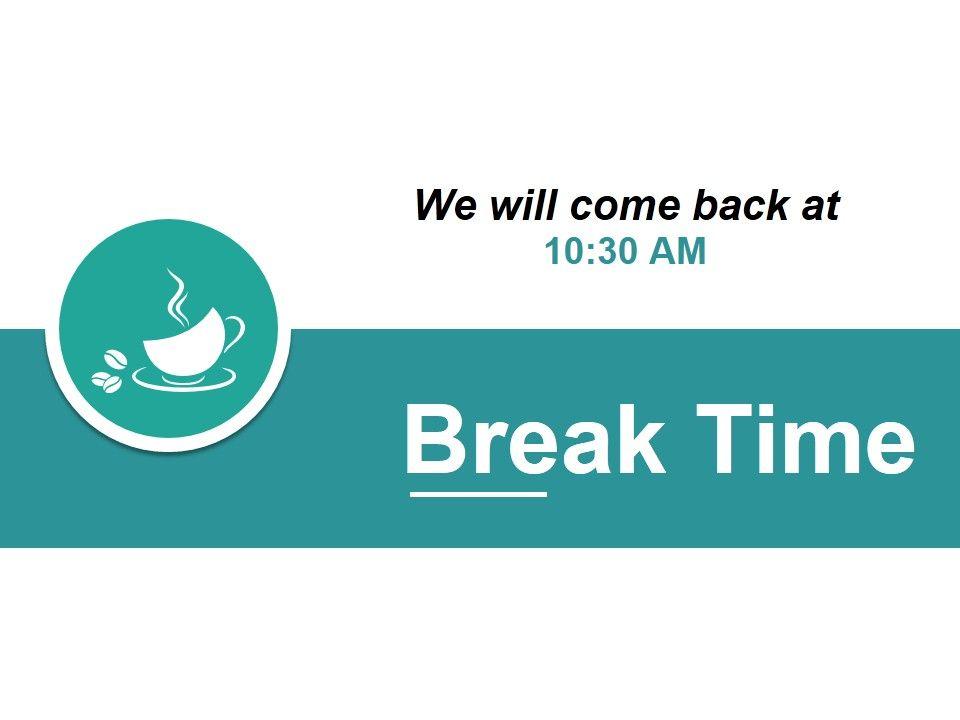 We will come back at
10:30 AM

Break Time